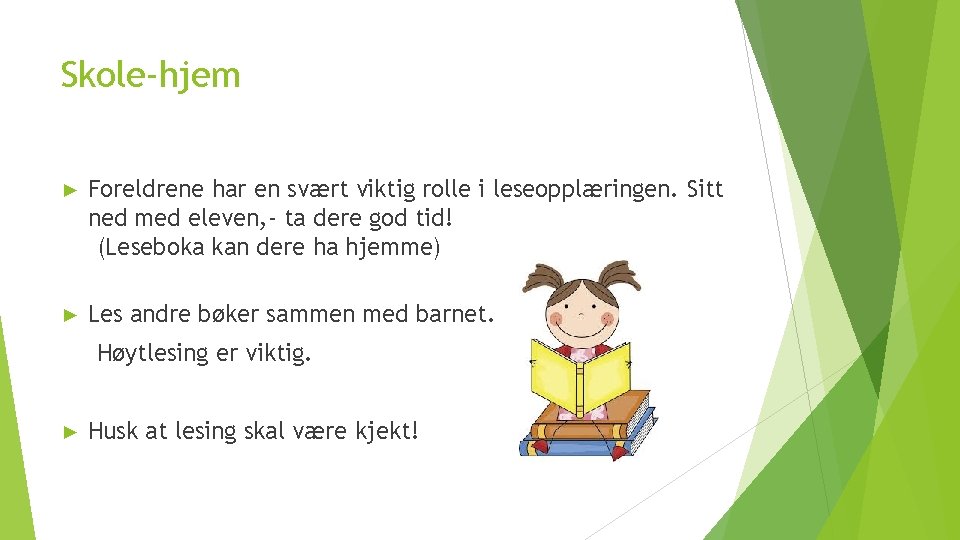 Skole-hjem

► Foreldrene har en svært viktig rolle i leseopplæringen. Sitt ned med eleven,- ta dere god tid!
(Leseboka kan dere ha hjemme)

► Les andre bøker sammen med barnet.
Høytlesing er viktig.

► Husk at lesing skal være kjekt!